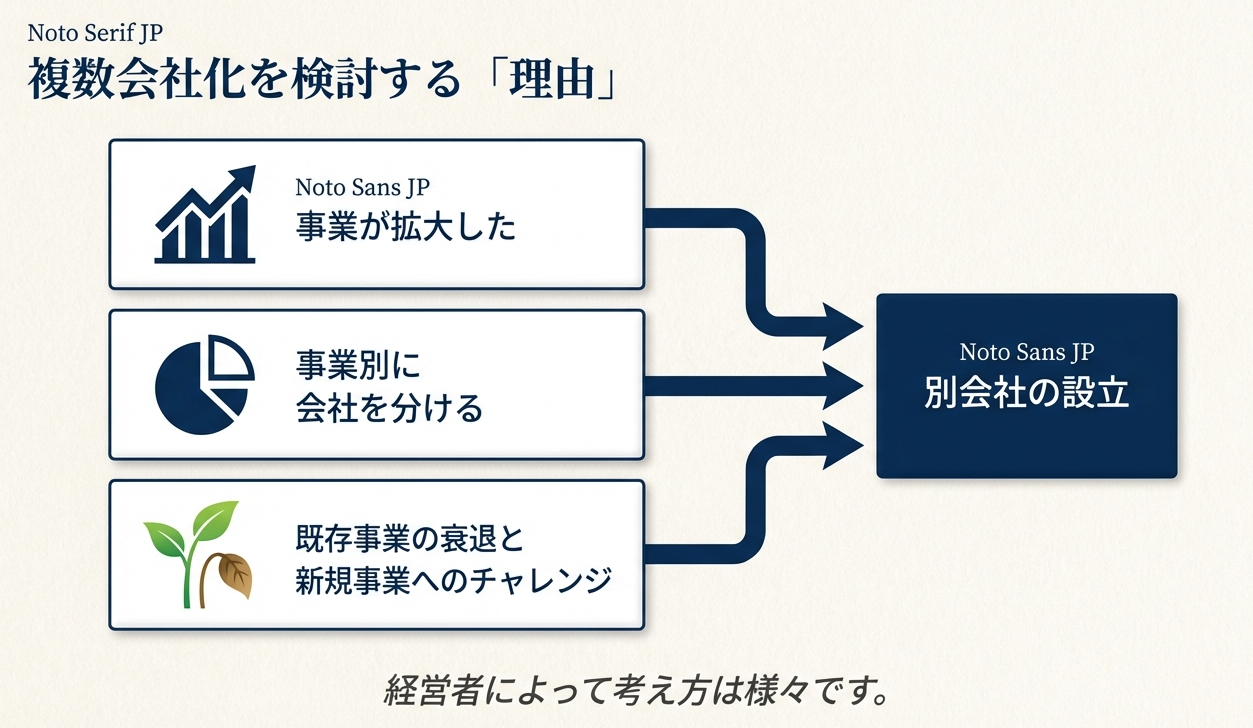 Noto Serif JP
複数会社化を検討する「理由」

Noto Sans JP
事業が拡大した

事業別に
会社を分ける

既存事業の衰退と
新規事業へのチャレンジ

Noto Sans JP
別会社の設立

経営者によって考え方は様々です。